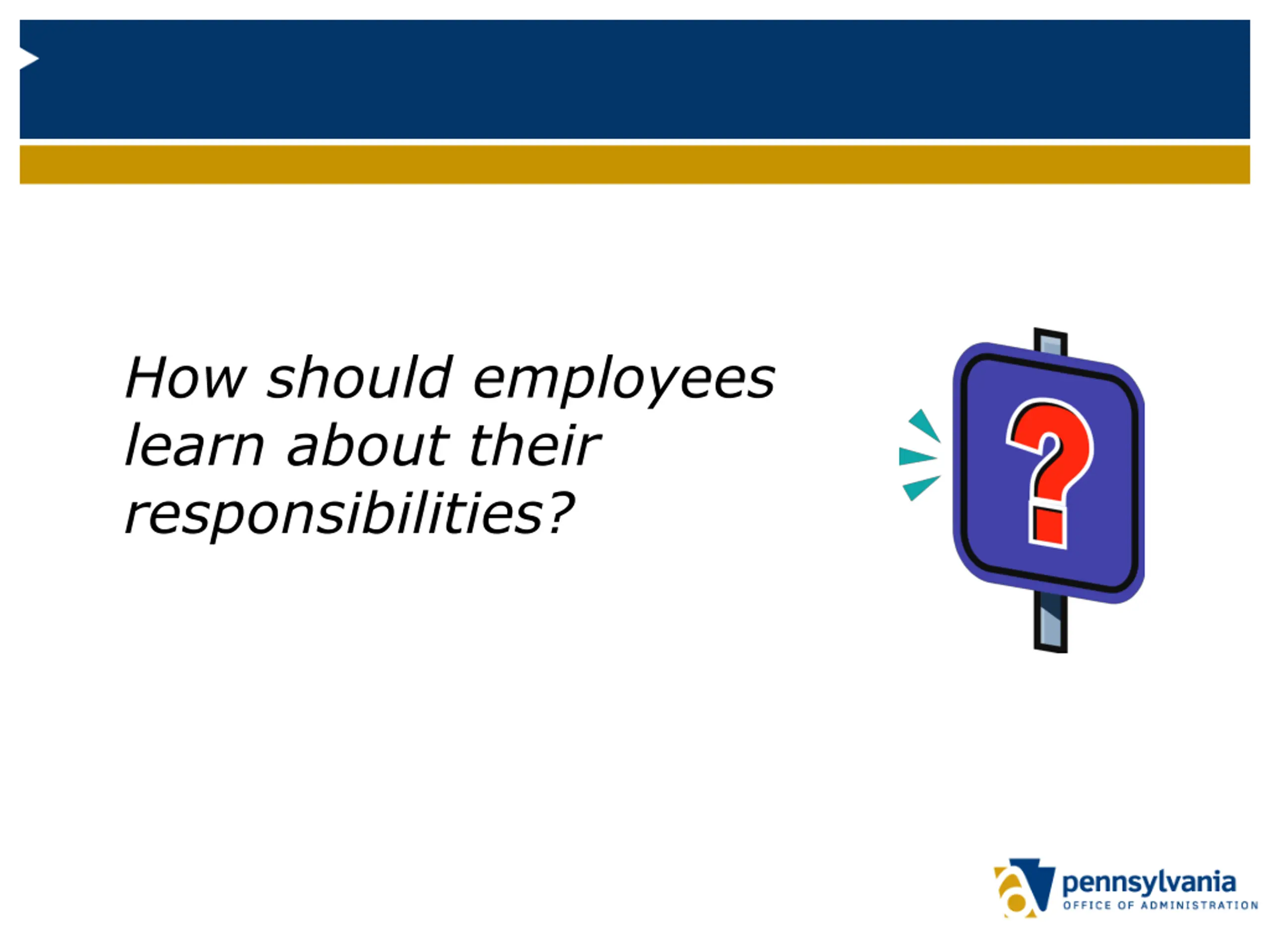 How should employees learn about their responsibilities?

?

pennsylvania
OFFICE OF ADMINISTRATION